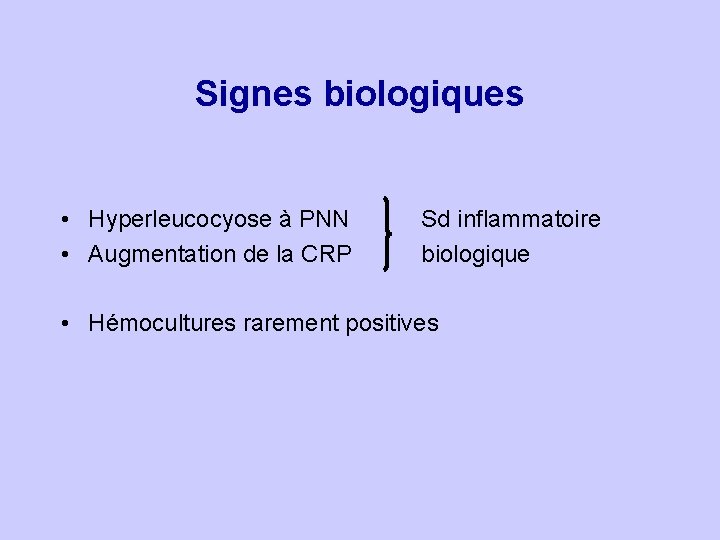 Signes biologiques

• Hyperleucocyose à PNN
• Augmentation de la CRP

Sd inflammatoire biologique

• Hémocultures rarement positives